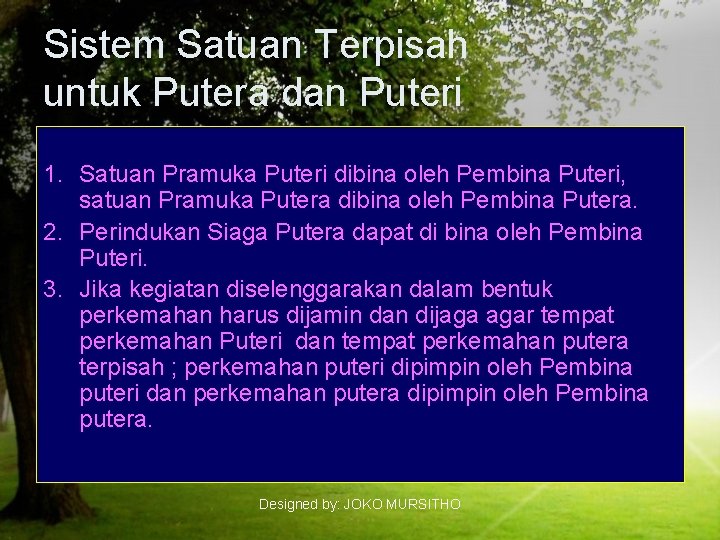 Sistem Satuan Terpisah untuk Putera dan Puteri

1. Satuan Pramuka Puteri dibina oleh Pembina Puteri, satuan Pramuka Putera dibina oleh Pembina Putera.
2. Perindukan Siaga Putera dapat di bina oleh Pembina Puteri.
3. Jika kegiatan diselenggarakan dalam bentuk perkemahan harus dijamin dan dijaga agar tempat perkemahan Puteri dan tempat perkemahan putera terpisah ; perkemahan puteri dipimpin oleh Pembina puteri dan perkemahan putera dipimpin oleh Pembina putera.

Designed by: JOKO MURSITHO